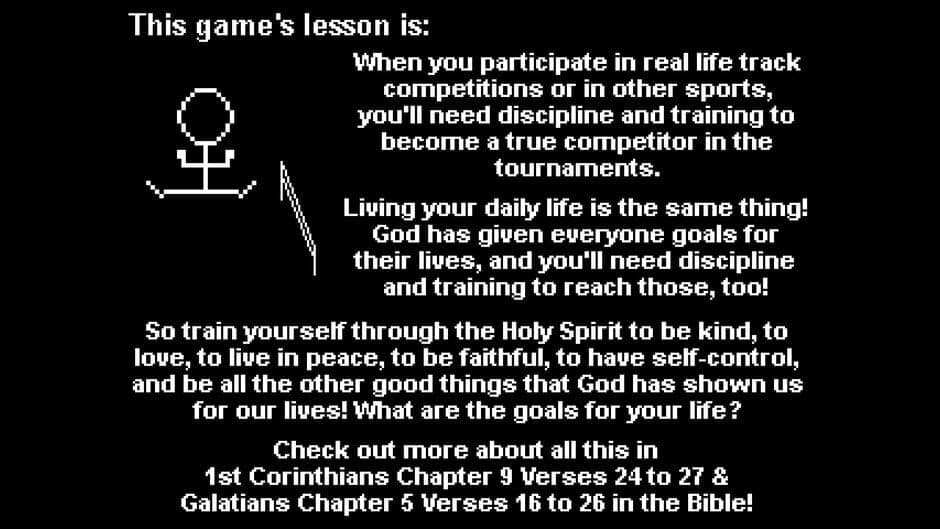 This game's lesson is:

When you participate in real life track competitions or in other sports, you'll need discipline and training to become a true competitor in the tournaments.

Living your daily life is the same thing! God has given everyone goals for their lives, and you'll need discipline and training to reach those, too!

So train yourself through the Holy Spirit to be kind, to love, to live in peace, to be faithful, to have self-control, and be all the other good things that God has shown us for our lives! What are the goals for your life?

Check out more about all this in 1st Corinthians Chapter 9 Verses 24 to 27 & Galatians Chapter 5 Verses 16 to 26 in the Bible!